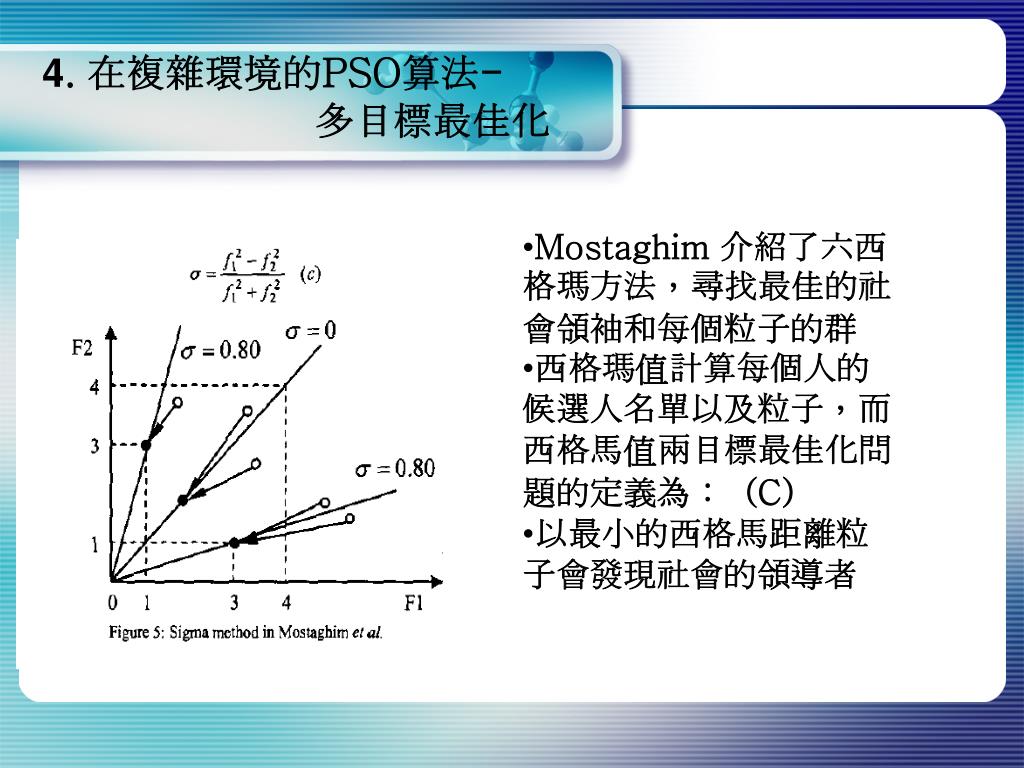 4. 在複雜環境的PSO算法-
多目標最佳化

$\sigma = \frac{f_1^2 - f_2^2}{f_1^2 + f_2^2}$ (c)

F2
$\sigma = 0.80$
$\sigma = 0$
$\sigma = 0.80$
4
3
1
0 1 3 4 F1

Figure 5: Sigma method in Mostaghim et al.

•Mostaghim 介紹了六西格瑪方法，尋找最佳的社會領袖和每個粒子的群
•西格瑪值計算每個人的候選人名單以及粒子，而西格馬值兩目標最佳化問題的定義為：(C)
•以最小的西格馬距離粒子會發現社會的領導者